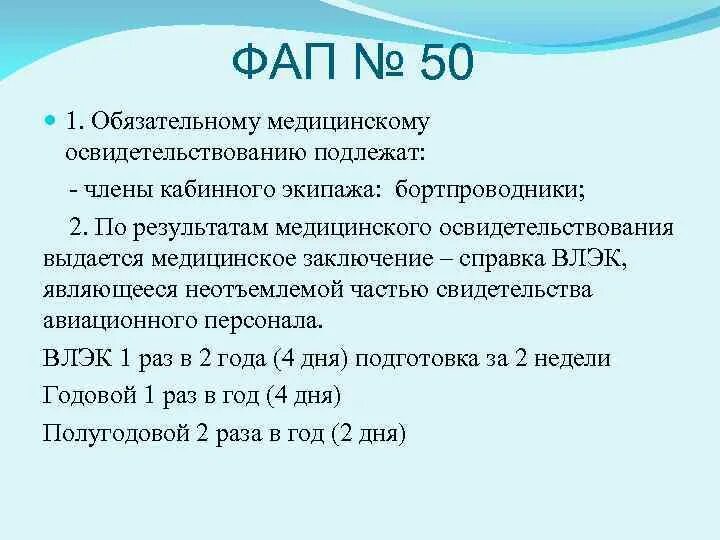 ФАП № 50

1. Обязательному медицинскому освидетельствованию подлежат:

- члены кабинного экипажа: бортпроводники;

2. По результатам медицинского освидетельствования выдается медицинское заключение – справка ВЛЭК, являющееся неотъемлемой частью свидетельства авиационного персонала.

ВЛЭК 1 раз в 2 года (4 дня) подготовка за 2 недели

Годовой 1 раз в год (4 дня)

Полугодовой 2 раза в год (2 дня)